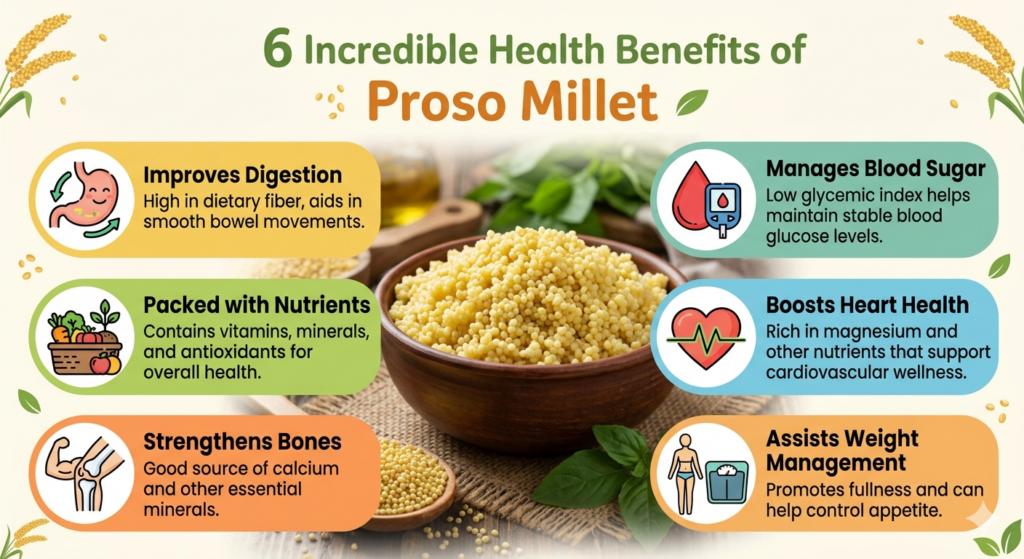 6 Incredible Health Benefits of
Proso Millet

Improves Digestion
High in dietary fiber, aids in smooth bowel movements.

Packed with Nutrients
Contains vitamins, minerals, and antioxidants for overall health.

Strengthens Bones
Good source of calcium and other essential minerals.

Manages Blood Sugar
Low glycemic index helps maintain stable blood glucose levels.

Boosts Heart Health
Rich in magnesium and other nutrients that support cardiovascular wellness.

Assists Weight Management
Promotes fullness and can help control appetite.